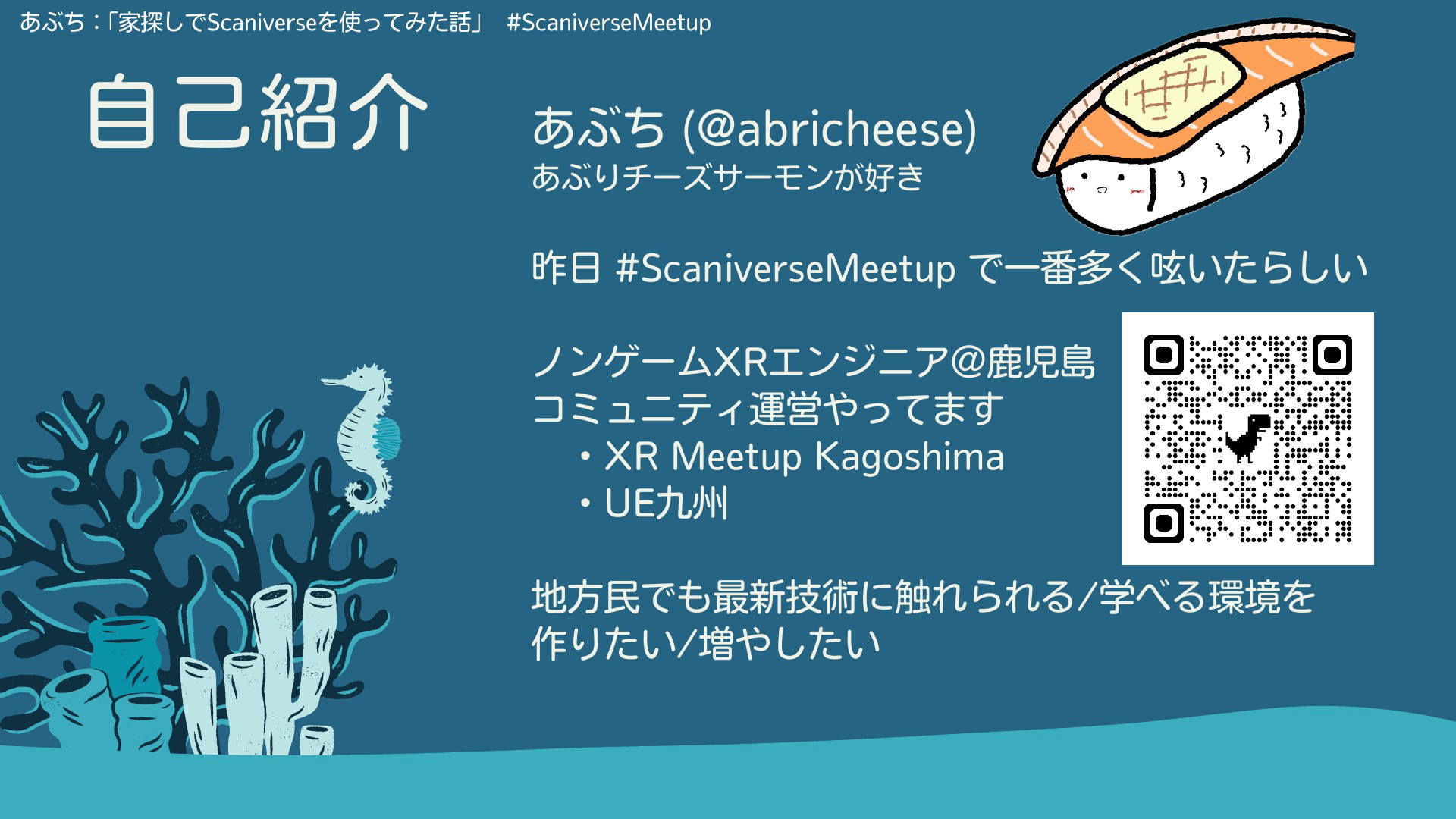 あぶち：「家探しでScaniverseを使ってみた話」 #ScaniverseMeetup

自己紹介

あぶち (@abricheese)
あぶりチーズサーモンが好き

昨日 #ScaniverseMeetup で一番多く呟いたらしい

ノンゲームXRエンジニア@鹿児島
コミュニティ運営やってます
・XR Meetup Kagoshima
・UE九州

地方民でも最新技術に触れられる/学べる環境を作りたい/増やしたい